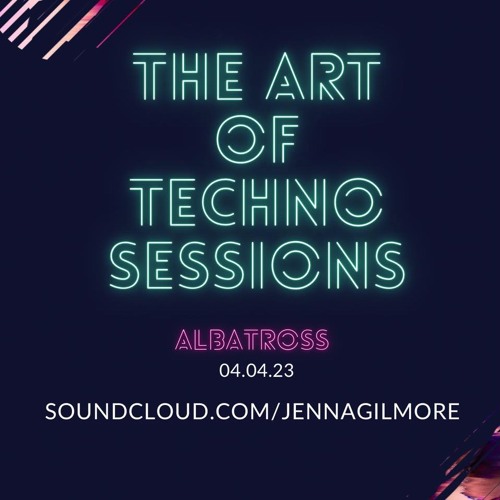 THE ART OF TECHNO SESSIONS

ALBATROSS
04.04.23

SOUNDCLOUD.COM/JENNAGILMORE